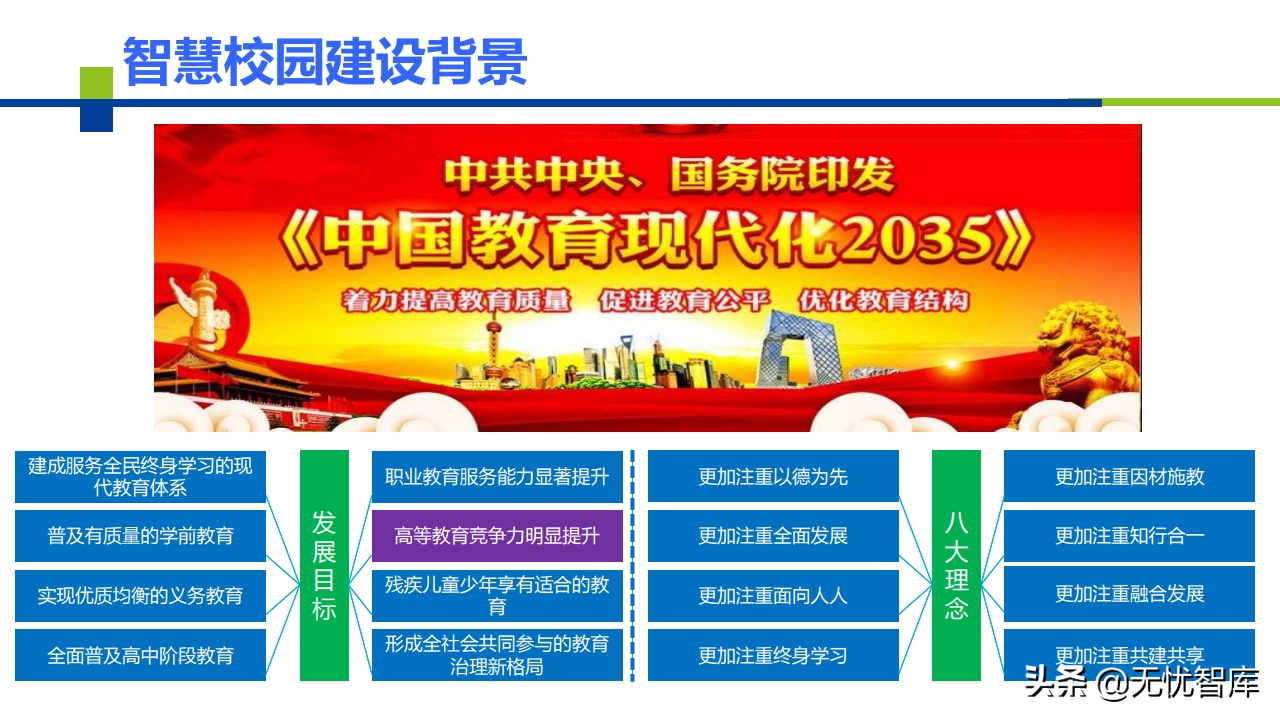 智慧校园建设背景

中共中央、国务院印发
《中国教育现代化2035》
着力提高教育质量 促进教育公平 优化教育结构

建成服务全民终身学习的现代教育体系
普及有质量的学前教育
实现优质均衡的义务教育
全面普及高中阶段教育

发展目标

职业教育服务能力显著提升
高等教育竞争力明显提升
残疾儿童少年享有适合的教育
形成全社会共同参与的教育治理新格局

更加注重以德为先
更加注重全面发展
更加注重面向人人
更加注重终身学习

八大理念

更加注重因材施教
更加注重知行合一
更加注重融合发展
更加注重共建共享

头条 @无忧智库